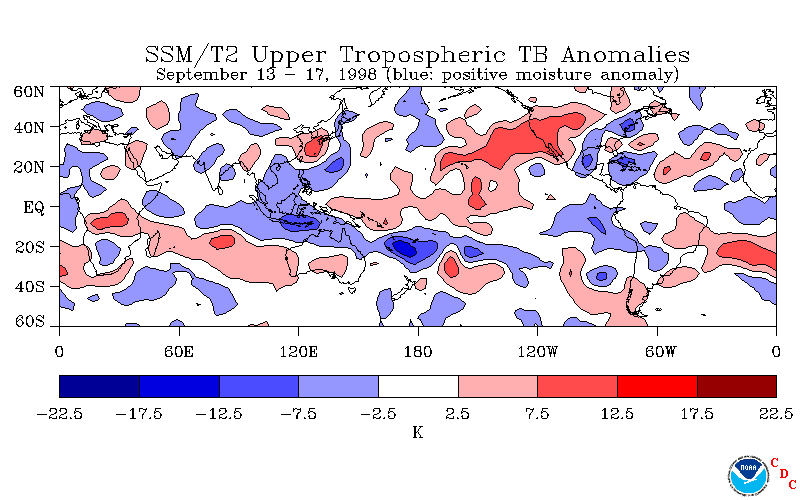 SSM/T2 Upper Tropospheric TB Anomalies
September 13 – 17, 1998 (blue: positive moisture anomaly)

60N
40N
20N
EQ
20S
40S
60S

0 60E 120E 180 120W 60W 0

−22.5 −17.5 −12.5 −7.5 −2.5 2.5 7.5 12.5 17.5 22.5
K

NOAA
C D C